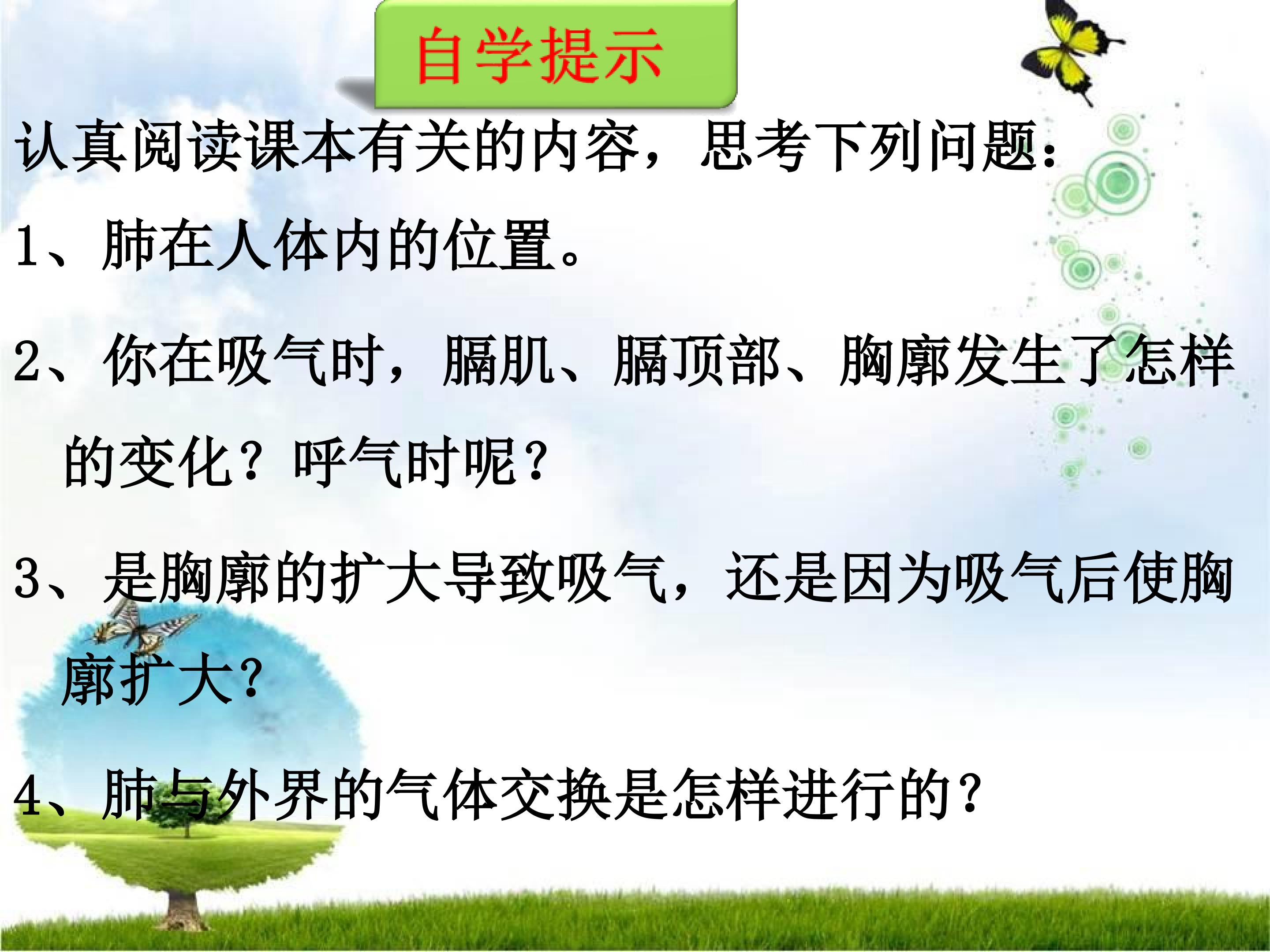 自学提示

认真阅读课本有关的内容，思考下列问题：

1、肺在人体内的位置。

2、你在吸气时，膈肌、膈顶部、胸廓发生了怎样的变化？呼气时呢？

3、是胸廓的扩大导致吸气，还是因为吸气后使胸廓扩大?

4、肺与外界的气体交换是怎样进行的？